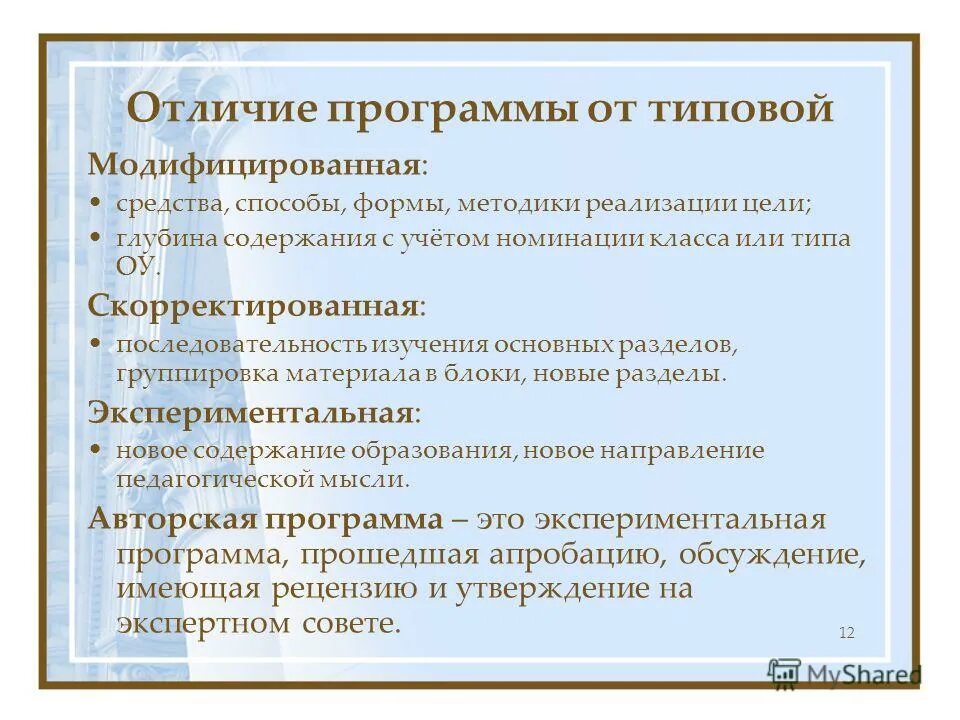 Отличие программы от типовой

Модифицированная:

• средства, способы, формы, методики реализации цели;
• глубина содержания с учётом номинации класса или типа ОУ.

Скорректированная:

• последовательность изучения основных разделов, группировка материала в блоки, новые разделы.

Экспериментальная:

• новое содержание образования, новое направление педагогической мысли.

Авторская программа – это экспериментальная программа, прошедшая апробацию, обсуждение, имеющая рецензию и утверждение на экспертном совете.

12

MyShared